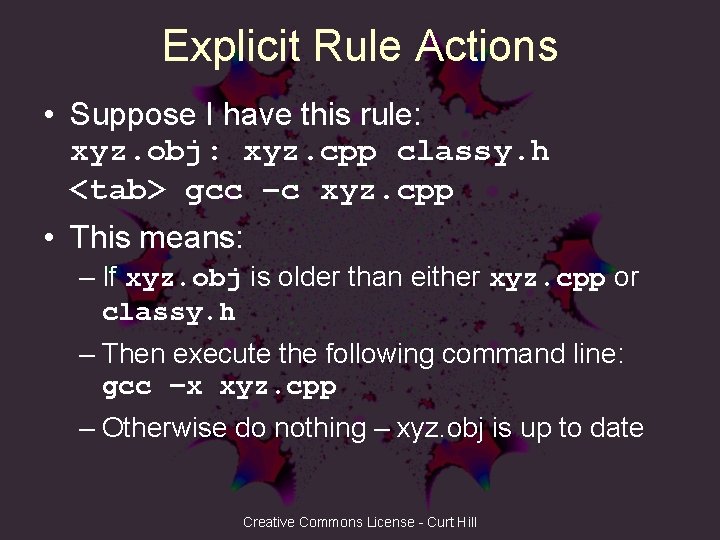 Explicit Rule Actions

• Suppose I have this rule:
xyz.obj: xyz.cpp classy.h
<tab> gcc –c xyz.cpp

• This means:
– If xyz.obj is older than either xyz.cpp or classy.h
– Then execute the following command line: gcc –x xyz.cpp
– Otherwise do nothing – xyz.obj is up to date

Creative Commons License - Curt Hill